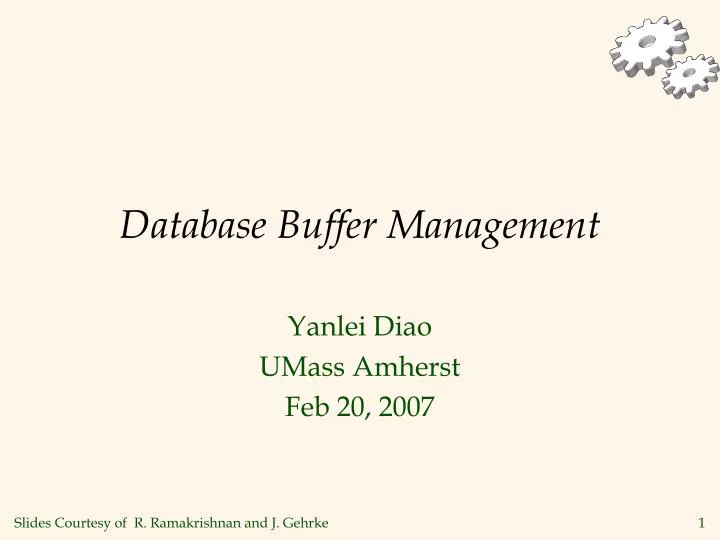 Database Buffer Management

Yanlei Diao
UMass Amherst
Feb 20, 2007

Slides Courtesy of R. Ramakrishnan and J. Gehrke

1